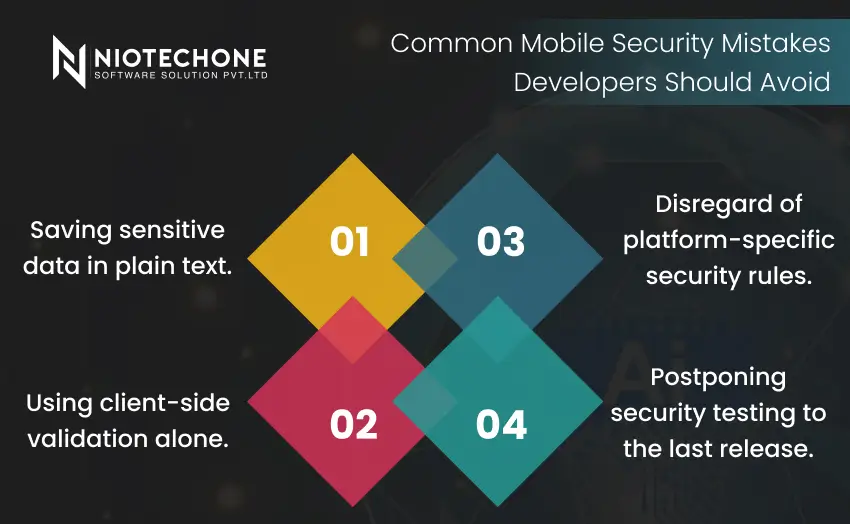 NIOTECHONE
SOFTWARE SOLUTION PVT.LTD

Common Mobile Security Mistakes Developers Should Avoid

Saving sensitive data in plain text.

01

03

Disregard of platform-specific security rules.

Using client-side validation alone.

02

04

Postponing security testing to the last release.